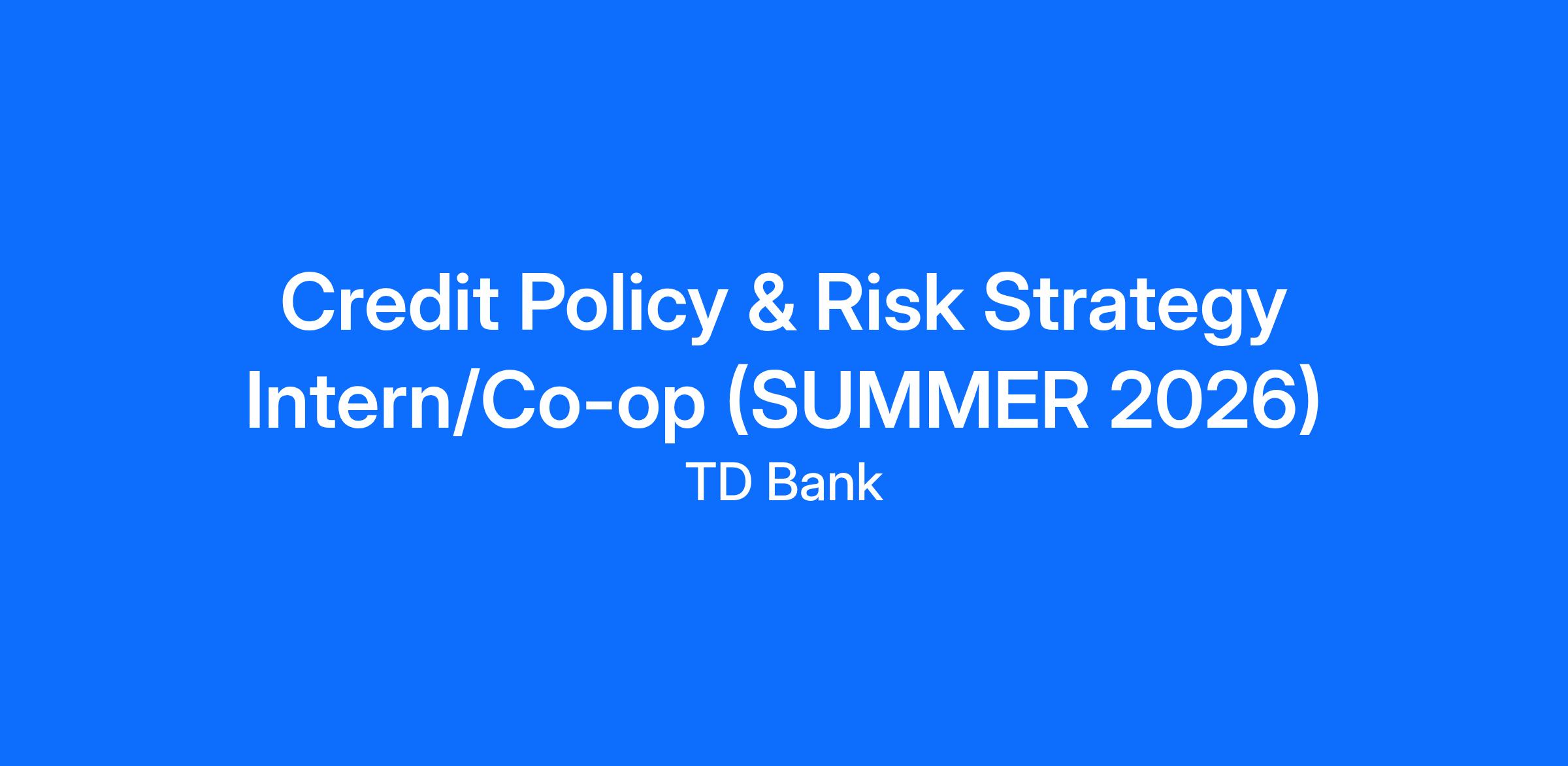 Credit Policy & Risk Strategy Intern/Co-op (SUMMER 2026)

TD Bank